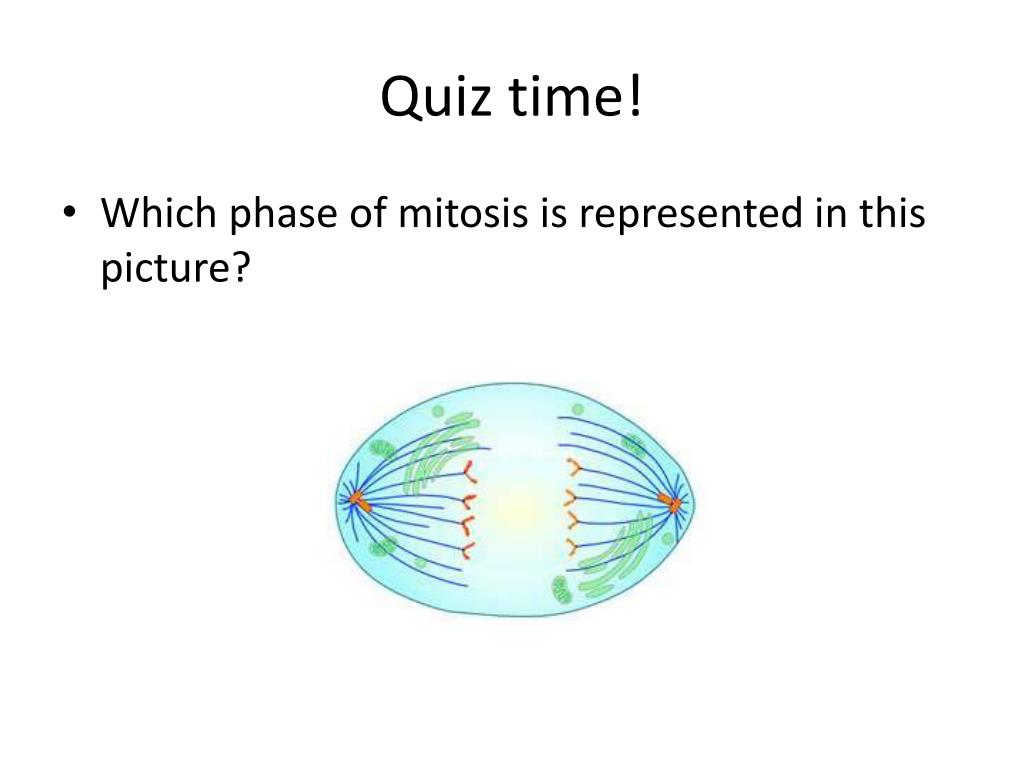 Quiz time!

• Which phase of mitosis is represented in this picture?